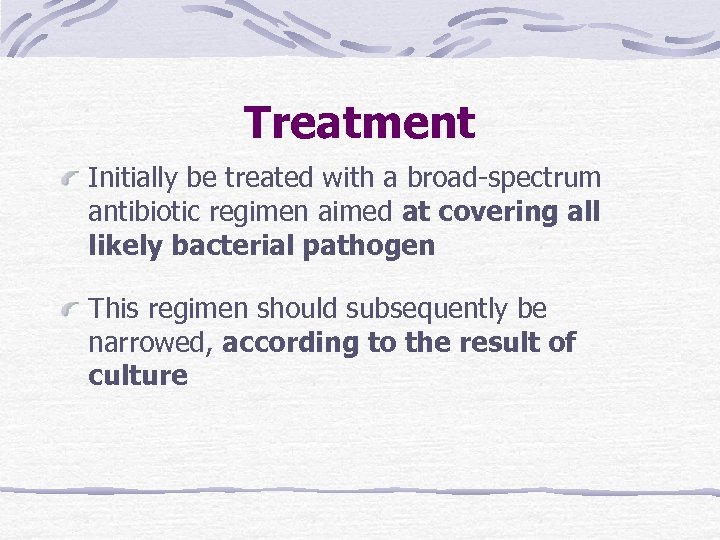 Treatment

Initially be treated with a broad-spectrum antibiotic regimen aimed at covering all likely bacterial pathogen

This regimen should subsequently be narrowed, according to the result of culture